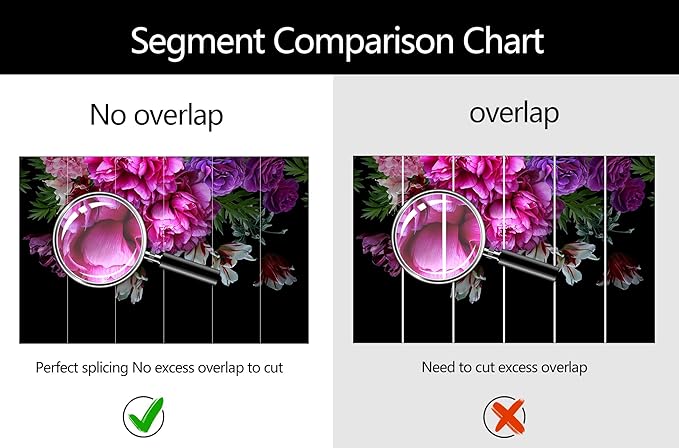 Segment Comparison Chart

No overlap

Perfect splicing No excess overlap to cut

overlap

Need to cut excess overlap